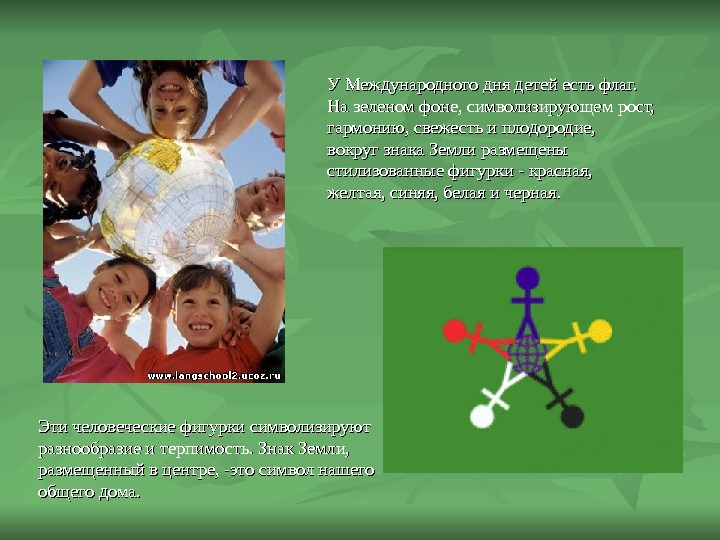 www.langschool2.ucoz.ru

У Международного дня детей есть флаг. На зеленом фоне, символизирующем рост, гармонию, свежесть и плодородие, вокруг знака Земли размещены стилизованные фигурки - красная, желтая, синяя, белая и черная.

Эти человеческие фигурки символизируют разнообразие и терпимость. Знак Земли, размещенный в центре, -это символ нашего общего дома.